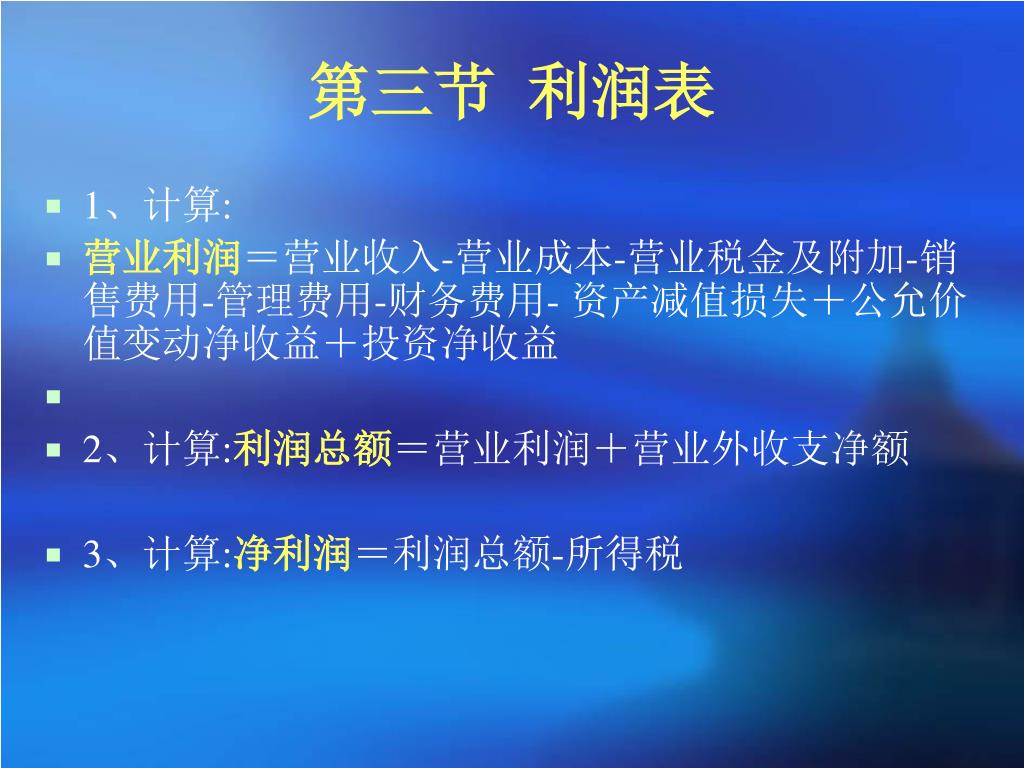 第三节 利润表

1、计算:

营业利润＝营业收入-营业成本-营业税金及附加-销售费用-管理费用-财务费用- 资产减值损失＋公允价值变动净收益＋投资净收益

2、计算:利润总额＝营业利润＋营业外收支净额

3、计算:净利润＝利润总额-所得税